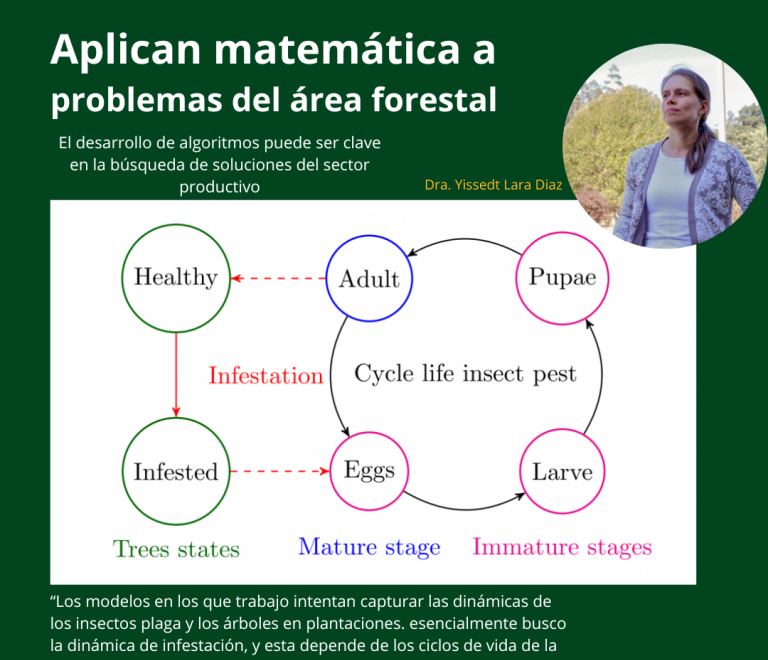 Aplican matemática a problemas del área forestal

El desarrollo de algoritmos puede ser clave en la búsqueda de soluciones del sector productivo

Dra. Yissedt Lara Diaz

Healthy

Adult

Pupae

Infestation

Cycle life insect pest

Infested

Eggs

Larve

Trees states

Mature stage

Immature stages

“Los modelos en los que trabajo intentan capturar las dinámicas de los insectos plaga y los árboles en plantaciones. esencialmente busco la dinámica de infestación, y esta depende de los ciclos de vida de la